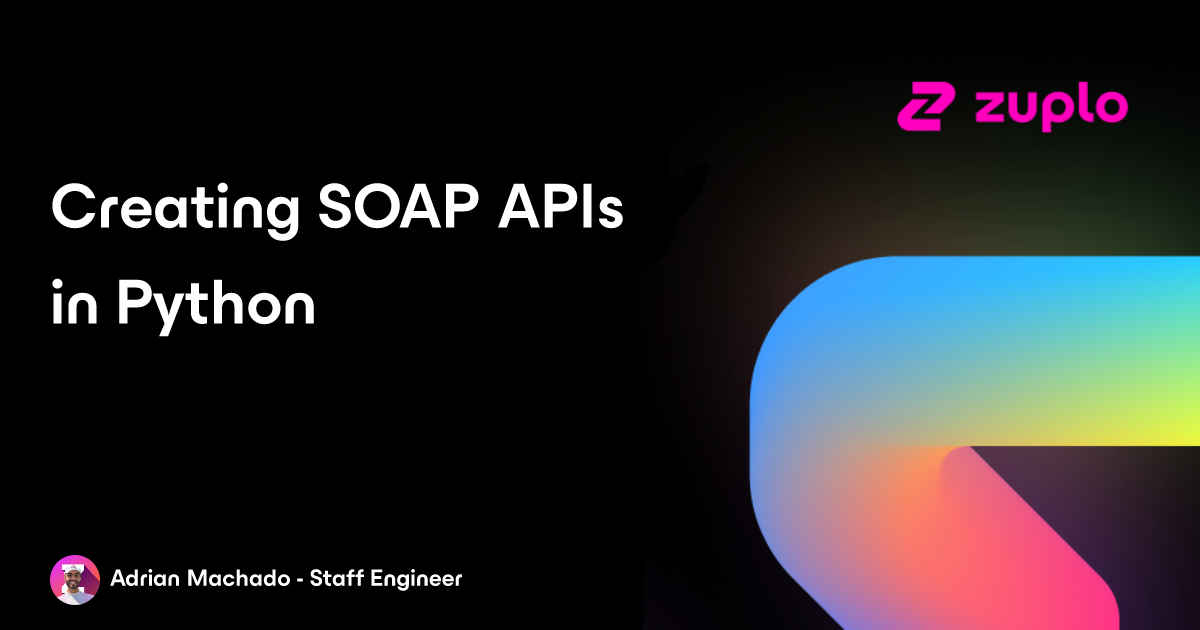 zuplo

Creating SOAP APIs in Python

Adrian Machado - Staff Engineer